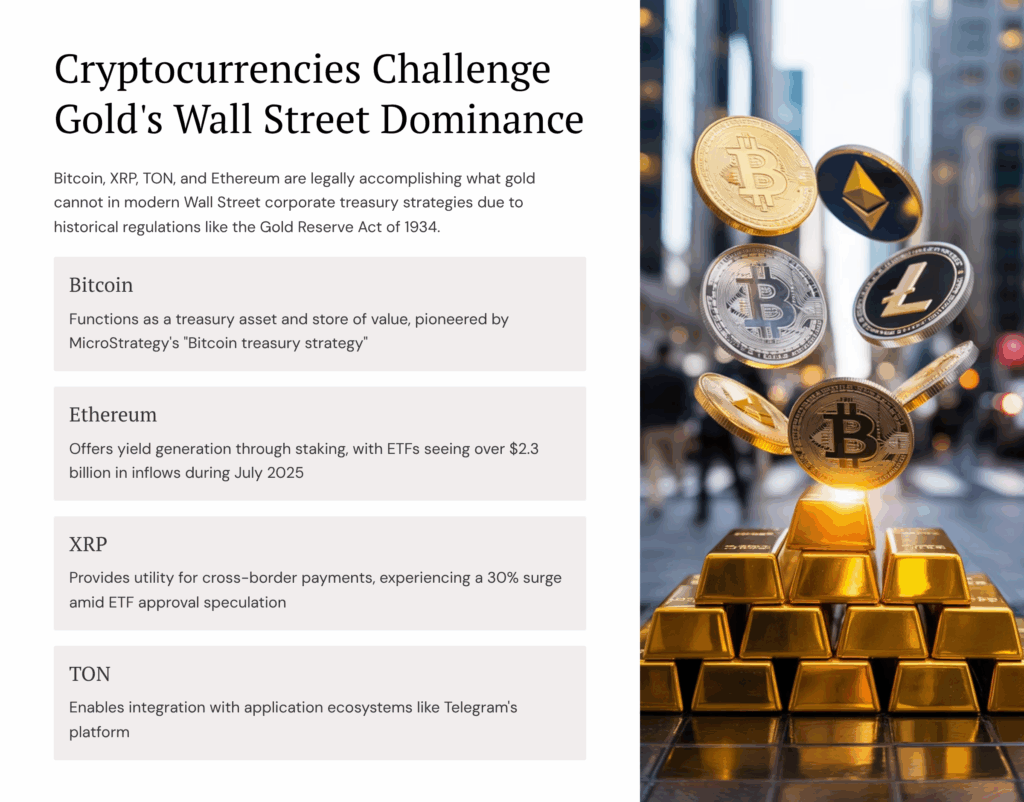 Cryptocurrencies Challenge Gold's Wall Street Dominance

Bitcoin, XRP, TON, and Ethereum are legally accomplishing what gold cannot in modern Wall Street corporate treasury strategies due to historical regulations like the Gold Reserve Act of 1934.

Bitcoin

Functions as a treasury asset and store of value, pioneered by MicroStrategy's "Bitcoin treasury strategy"

Ethereum

Offers yield generation through staking, with ETFs seeing over $2.3 billion in inflows during July 2025

XRP

Provides utility for cross-border payments, experiencing a 30% surge amid ETF approval speculation

TON

Enables integration with application ecosystems like Telegram's platform